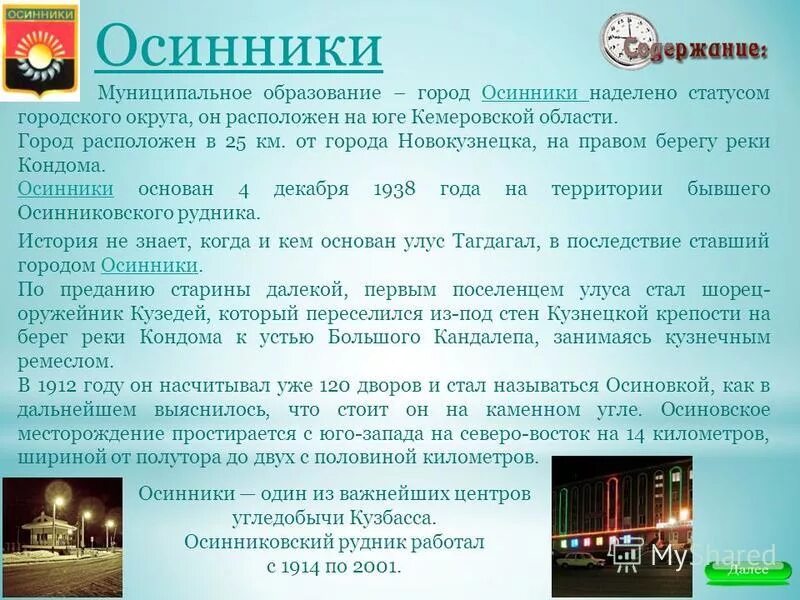 ОСИННИКИ

Осинники

Содержание:

Муниципальное образование – город Осинники наделено статусом городского округа, он расположен на юге Кемеровской области.
Город расположен в 25 км. от города Новокузнецка, на правом берегу реки Кондома.
Осинники основан 4 декабря 1938 года на территории бывшего Осинниковского рудника.

История не знает, когда и кем основан улус Тагдагал, в последствие ставший городом Осинники.
По преданию старины далекой, первым поселенцем улуса стал шорец-оружейник Кузедей, который переселился из-под стен Кузнецкой крепости на берег реки Кондома к устью Большого Кандалепа, занимаясь кузнечным ремеслом.
В 1912 году он насчитывал уже 120 дворов и стал называться Осиновкой, как в дальнейшем выяснилось, что стоит он на каменном угле. Осиновское месторождение простирается с юго-запада на северо-восток на 14 километров, шириной от полутора до двух с половиной километров.

Осинники — один из важнейших центров угледобычи Кузбасса.
Осинниковский рудник работал с 1914 по 2001.

MyShared

Далее